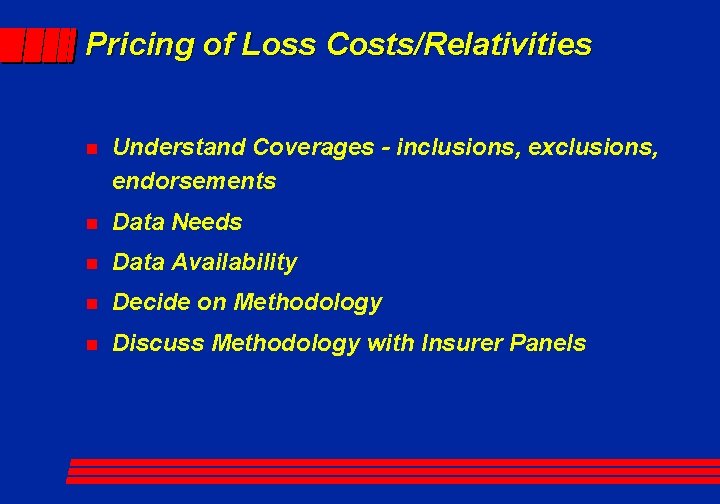 Pricing of Loss Costs/Relativities

- Understand Coverages - inclusions, exclusions, endorsements
- Data Needs
- Data Availability
- Decide on Methodology
- Discuss Methodology with Insurer Panels